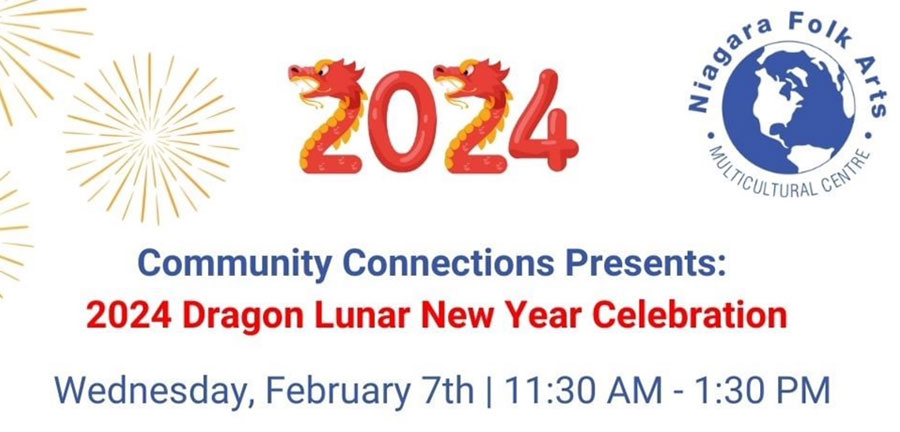 2024

Niagara Folk Arts
MULTICULTURAL CENTRE

Community Connections Presents:
2024 Dragon Lunar New Year Celebration

Wednesday, February 7th | 11:30 AM - 1:30 PM